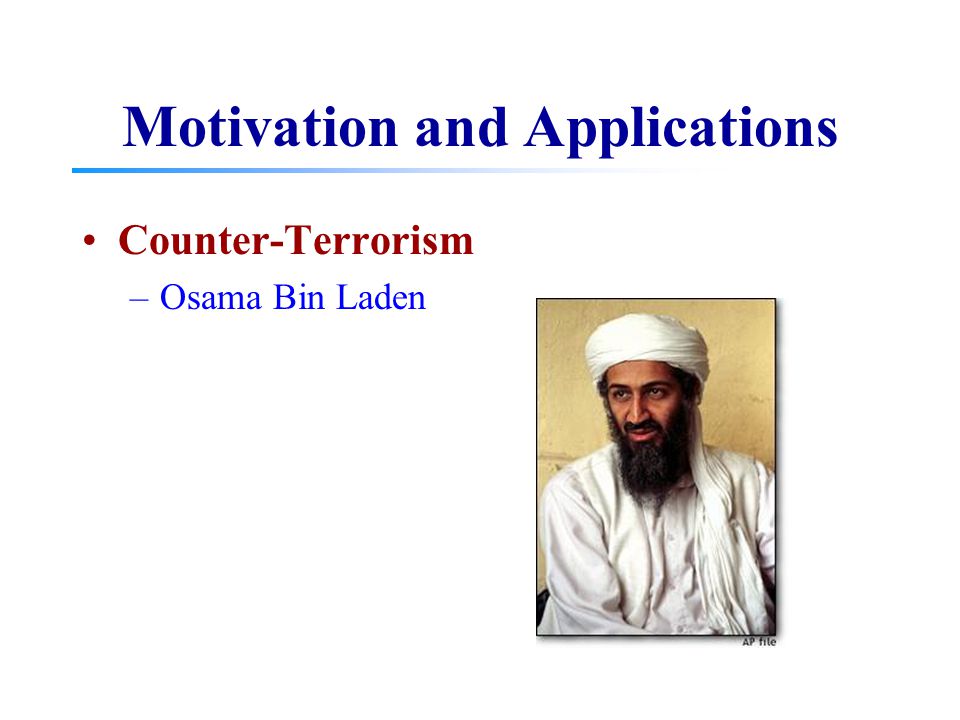 Motivation and Applications

• Counter-Terrorism
  – Osama Bin Laden

AP file